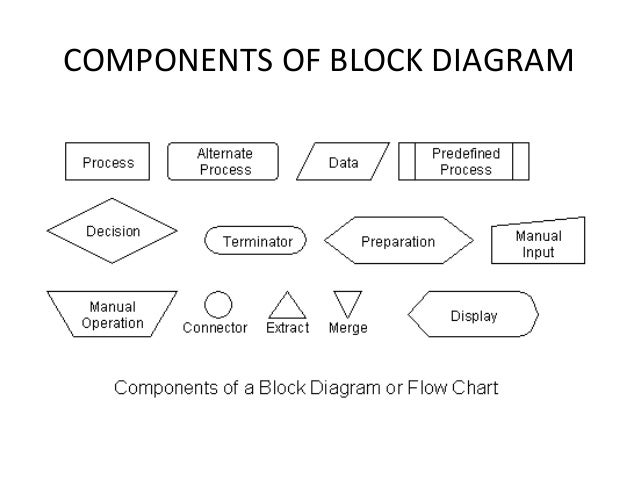 COMPONENTS OF BLOCK DIAGRAM

Process

Alternate Process

Data

Predefined Process

Decision

Terminator

Preparation

Manual Input

Manual Operation

Connector

Extract

Merge

Display

Components of a Block Diagram or Flow Chart